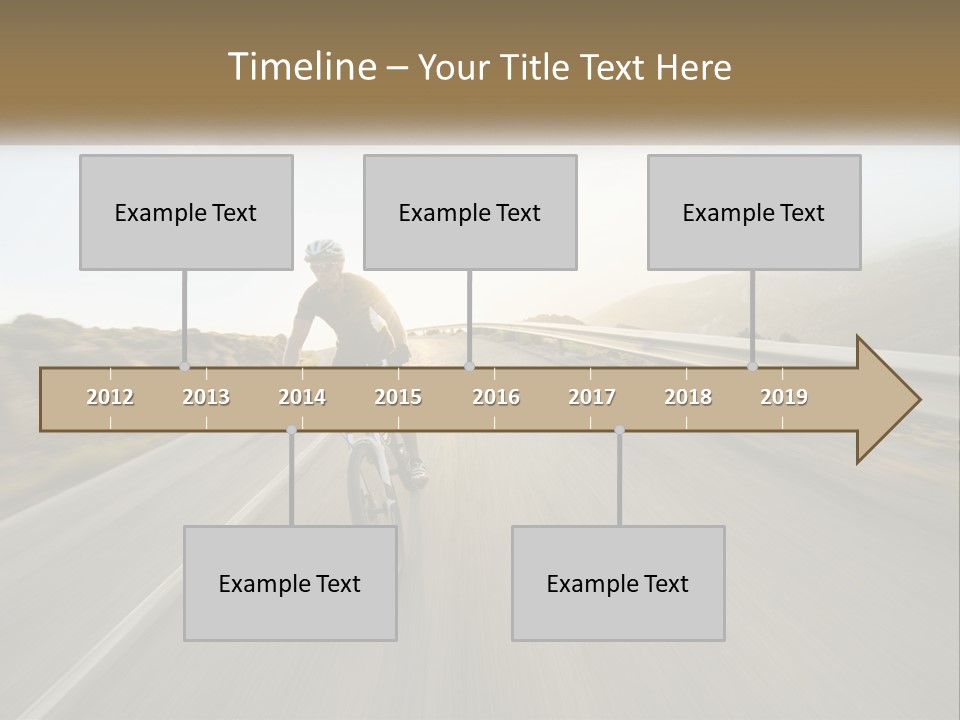 Timeline – Your Title Text Here

Example Text

Example Text

Example Text

2012 2013 2014 2015 2016 2017 2018 2019

Example Text

Example Text